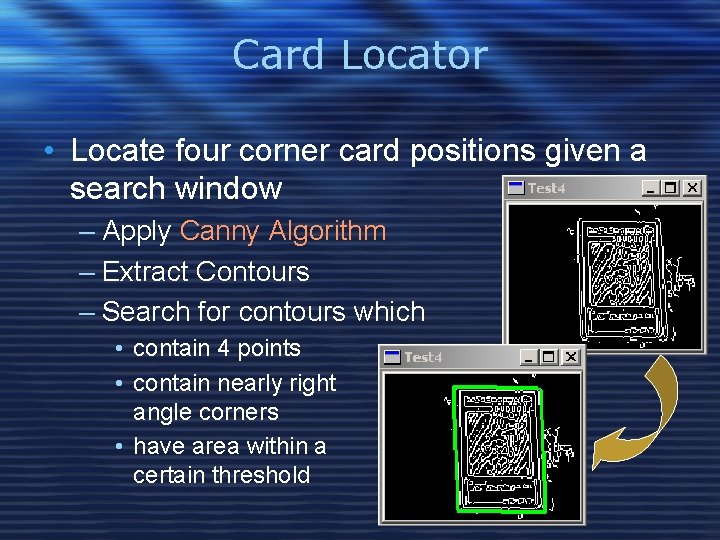 Card Locator

• Locate four corner card positions given a search window

– Apply Canny Algorithm

– Extract Contours

– Search for contours which

• contain 4 points

• contain nearly right angle corners

• have area within a certain threshold

Test4

Test4